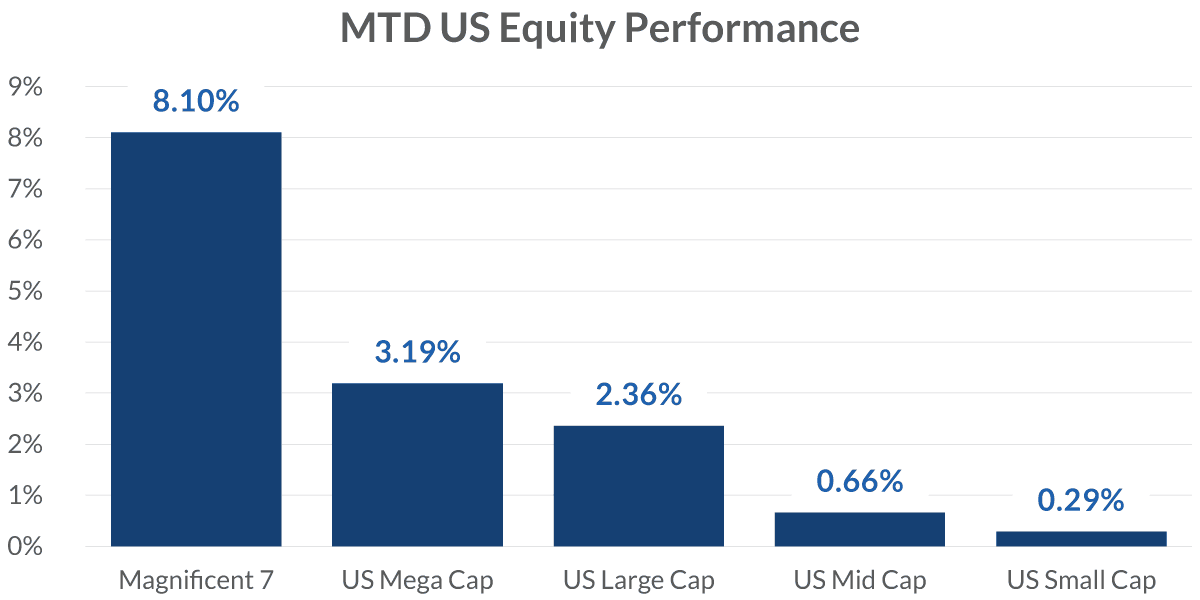 MTD US Equity Performance

9%
8%
7%
6%
5%
4%
3%
2%
1%
0%

8.10%
3.19%
2.36%
0.66%
0.29%

Magnificent 7
US Mega Cap
US Large Cap
US Mid Cap
US Small Cap